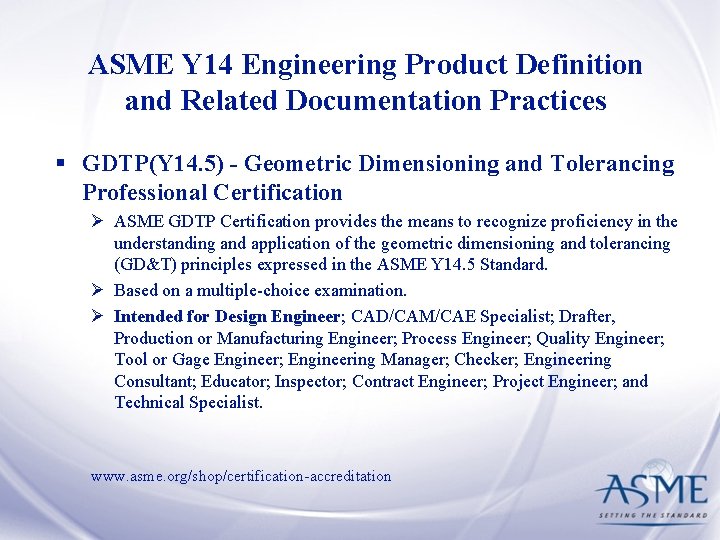 ASME Y14 Engineering Product Definition and Related Documentation Practices

▪ GDTP(Y14.5) - Geometric Dimensioning and Tolerancing Professional Certification

➢ ASME GDTP Certification provides the means to recognize proficiency in the understanding and application of the geometric dimensioning and tolerancing (GD&T) principles expressed in the ASME Y14.5 Standard.

➢ Based on a multiple-choice examination.

➢ Intended for Design Engineer; CAD/CAM/CAE Specialist; Drafter, Production or Manufacturing Engineer; Process Engineer; Quality Engineer; Tool or Gage Engineer; Engineering Manager; Checker; Engineering Consultant; Educator; Inspector; Contract Engineer; Project Engineer; and Technical Specialist.

www.asme.org/shop/certification-accreditation

ASME
SETTING THE STANDARD